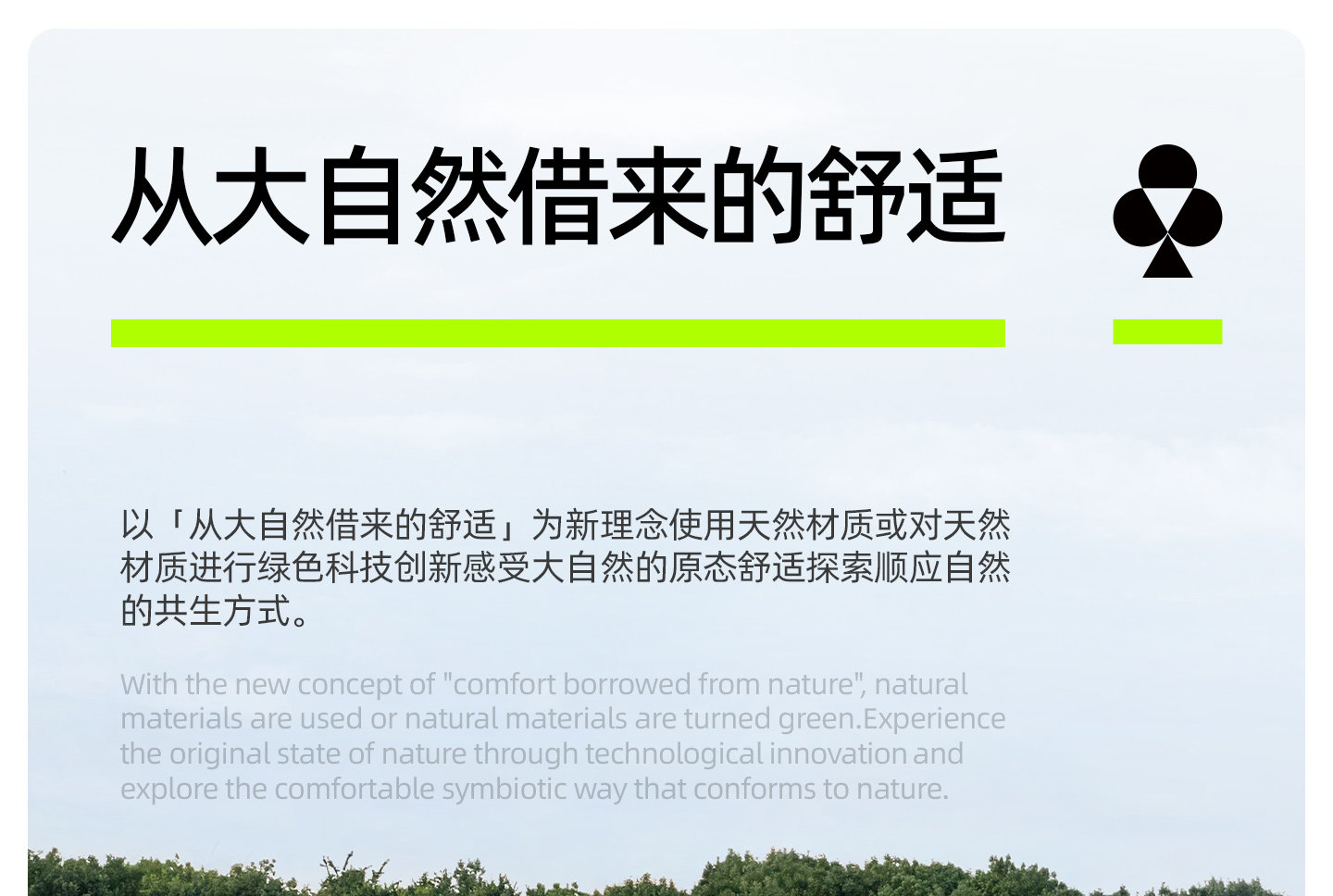 从大自然借来的舒适

以「从大自然借来的舒适」为新理念使用天然材质或对天然材质进行绿色科技创新感受大自然的原态舒适探索顺应自然的共生方式。

With the new concept of "comfort borrowed from nature", natural materials are used or natural materials are turned green.Experience the original state of nature through technological innovation and explore the comfortable symbiotic way that conforms to nature.